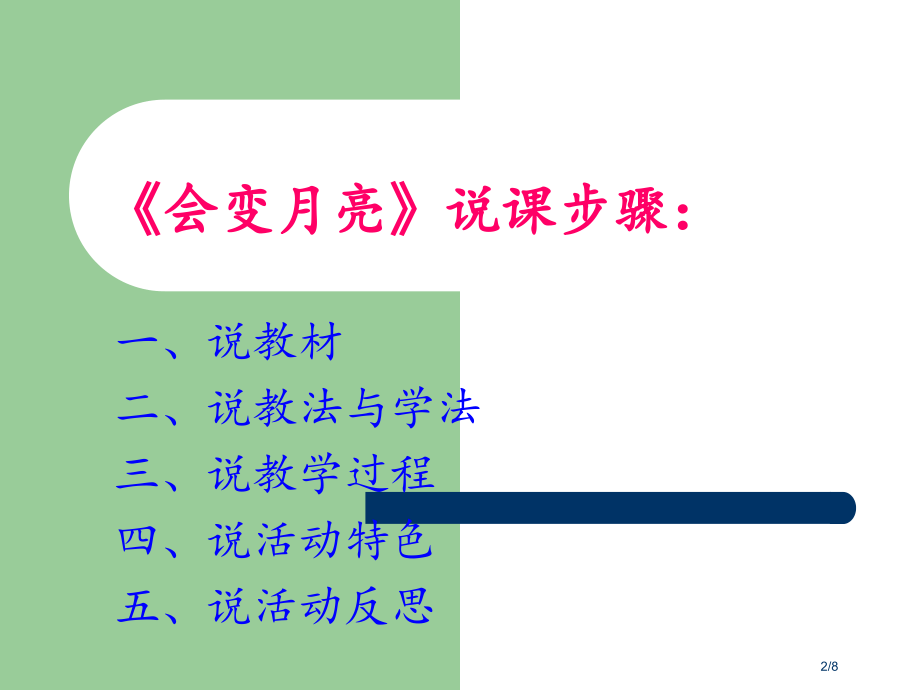 《会变月亮》说课步骤：

一、说教材
二、说教法与学法
三、说教学过程
四、说活动特色
五、说活动反思

2/8